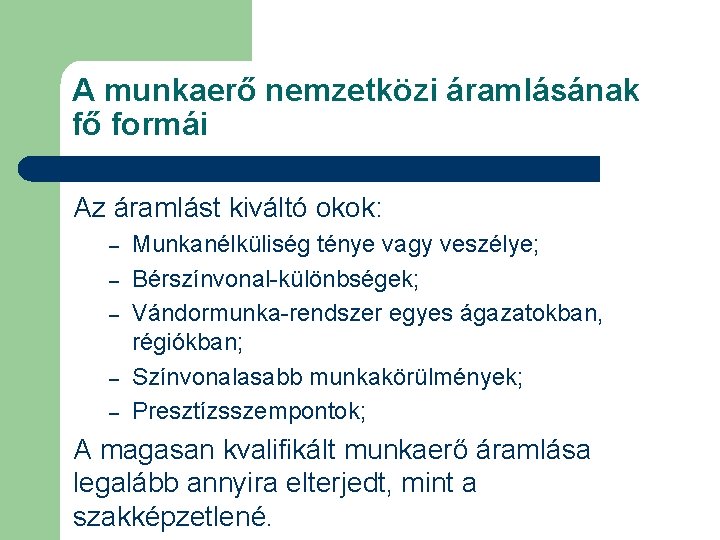 A munkaerő nemzetközi áramlásának fő formái

Az áramlást kiváltó okok:

– Munkanélküliség ténye vagy veszélye;
– Bérszínvonal-különbségek;
– Vándormunka-rendszer egyes ágazatokban, régiókban;
– Színvonalasabb munkakörülmények;
– Presztízsszempontok;

A magasan kvalifikált munkaerő áramlása legalább annyira elterjedt, mint a szakképzetlené.